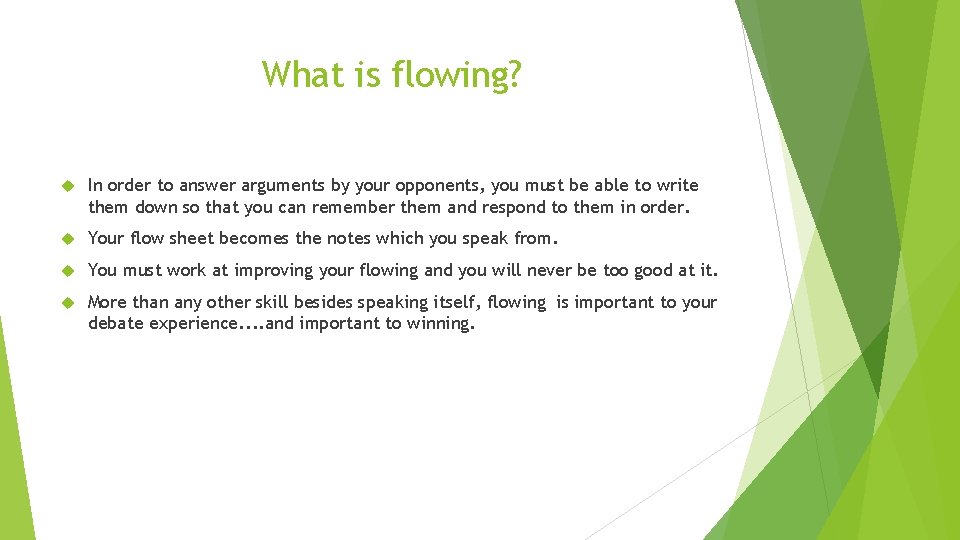 What is flowing?

In order to answer arguments by your opponents, you must be able to write them down so that you can remember them and respond to them in order.

Your flow sheet becomes the notes which you speak from.

You must work at improving your flowing and you will never be too good at it.

More than any other skill besides speaking itself, flowing is important to your debate experience....and important to winning.